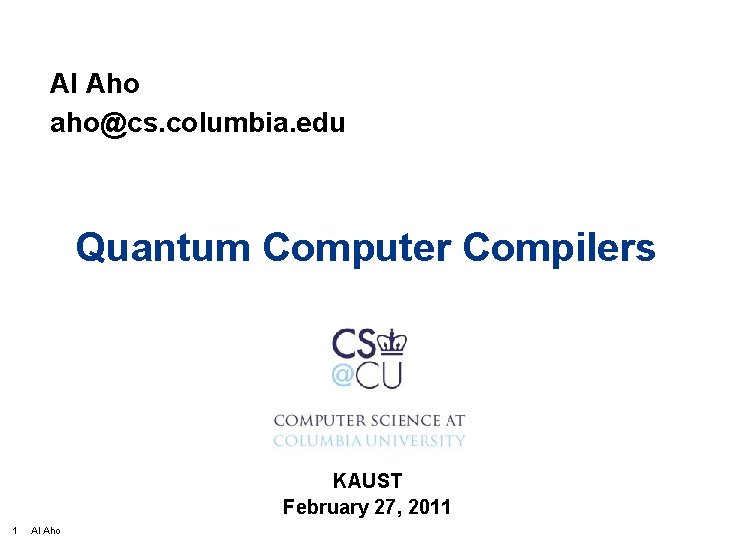 Al Aho
aho@cs.columbia.edu

Quantum Computer Compilers

CS
@CU

COMPUTER SCIENCE AT
COLUMBIA UNIVERSITY

KAUST
February 27, 2011

1 Al Aho